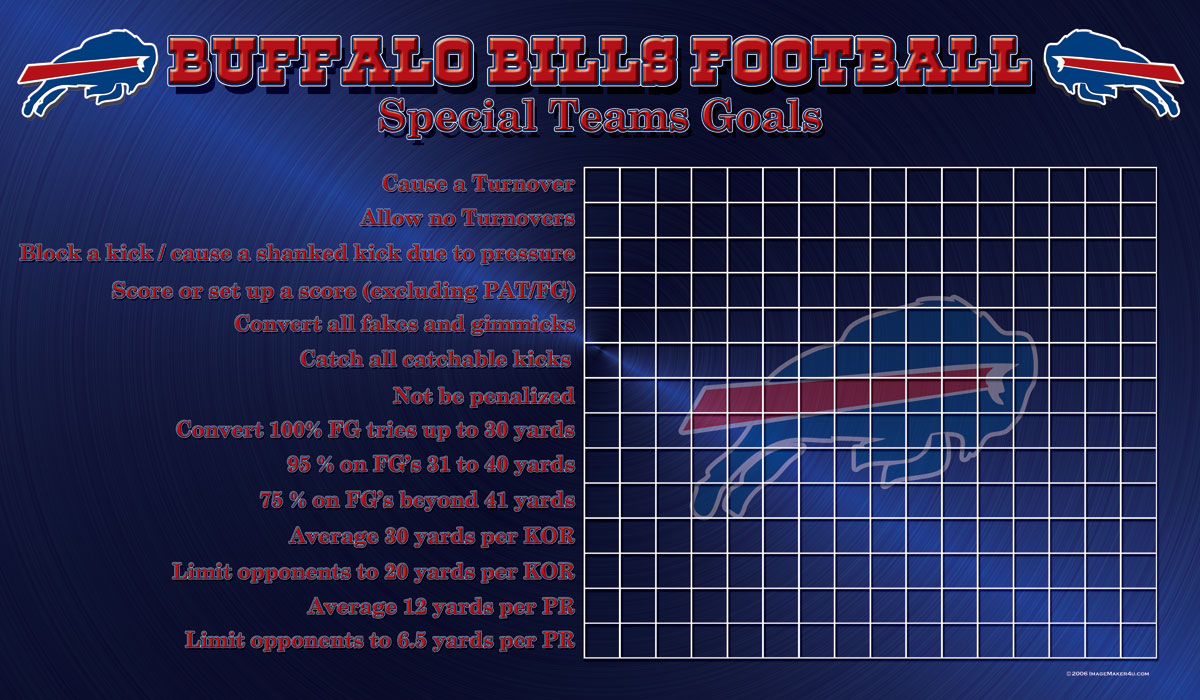 BUFFALO BILLS FOOTBALL
Special Teams Goals

Cause a Turnover
Allow no Turnovers
Block a kick / cause a shanked kick due to pressure
Score or set up a score (excluding PAT/FG)
Convert all fakes and gimmicks
Catch all catchable kicks
Not be penalized
Convert 100% FG tries up to 30 yards
95 % on FG's 31 to 40 yards
75 % on FG's beyond 41 yards
Average 30 yards per KOR
Limit opponents to 20 yards per KOR
Average 12 yards per PR
Limit opponents to 6.5 yards per PR

©2006 ImageMaker4u.com